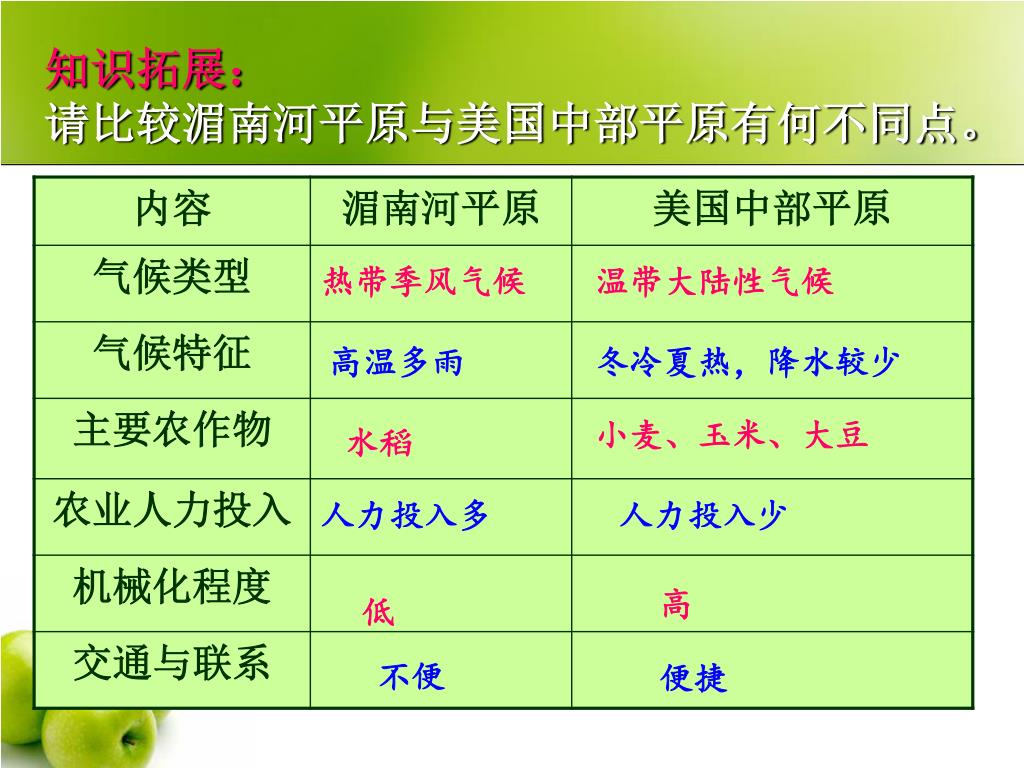 知识拓展：
请比较湄南河平原与美国中部平原有何不同点。

| 内容 | 湄南河平原 | 美国中部平原 |
|---|---|---|
| 气候类型 | 热带季风气候 | 温带大陆性气候 |
| 气候特征 | 高温多雨 | 冬冷夏热，降水较少 |
| 主要农作物 | 水稻 | 小麦、玉米、大豆 |
| 农业人力投入 | 人力投入多 | 人力投入少 |
| 机械化程度 | 低 | 高 |
| 交通与联系 | 不便 | 便捷 |